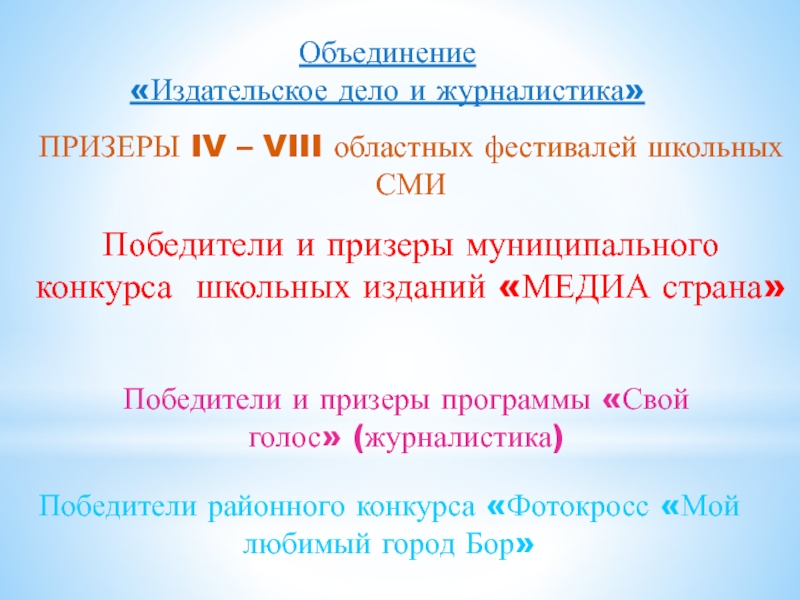 Объединение
«Издательское дело и журналистика»

ПРИЗЕРЫ IV – VIII областных фестивалей школьных СМИ

Победители и призеры муниципального конкурса школьных изданий «МЕДИА страна»

Победители и призеры программы «Свой голос» (журналистика)

Победители районного конкурса «Фотокросс «Мой любимый город Бор»